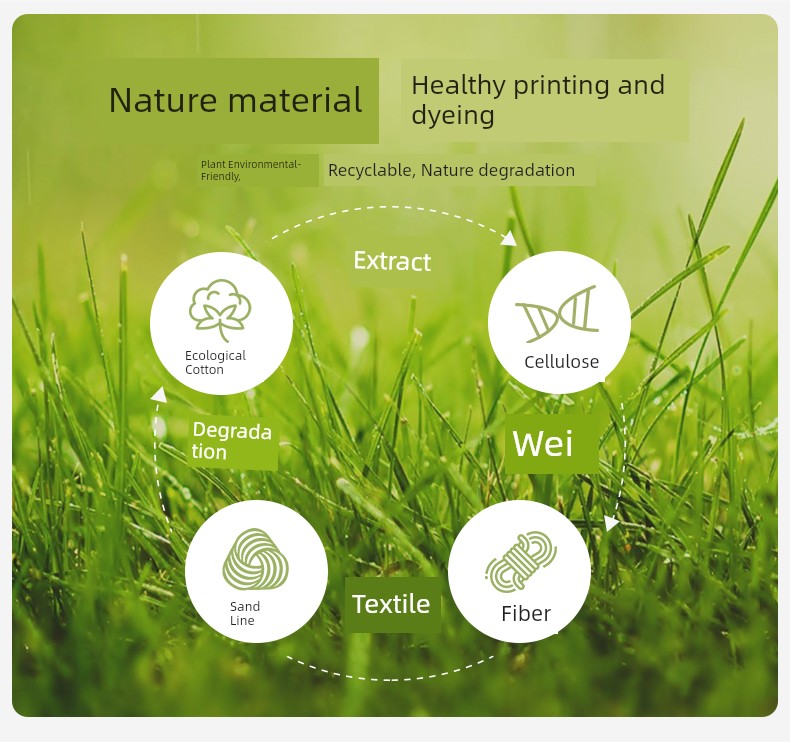 Nature material

Healthy printing and dyeing

Plant Environmental-Friendly,

Recyclable, Nature degradation

Extract

Ecological Cotton

Cellulose

Degradation

Wei

Sand Line

Textile

Fiber